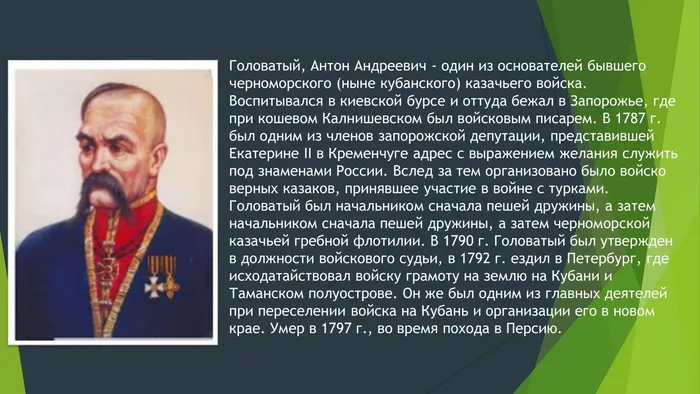 Головатый, Антон Андреевич - один из основателей бывшего черноморского (ныне кубанского) казачьего войска. Воспитывался в киевской бурсе и оттуда бежал в Запорожье, где при кошевом Калнишевском был войсковым писарем. В 1787 г. был одним из членов запорожской депутации, представившей Екатерине II в Кременчуге адрес с выражением желания служить под знаменами России. Вслед за тем организовано было войско верных казаков, принявшее участие в войне с турками. Головатый был начальником сначала пешей дружины, а затем начальником сначала пешей дружины, а затем черноморской казачьей гребной флотилии. В 1790 г. Головатый был утвержден в должности войскового судьи, в 1792 г. ездил в Петербург, где исходатайствовал войску грамоту на землю на Кубани и Таманском полуострове. Он же был одним из главных деятелей при переселении войска на Кубань и организации его в новом крае. Умер в 1797 г., во время похода в Персию.